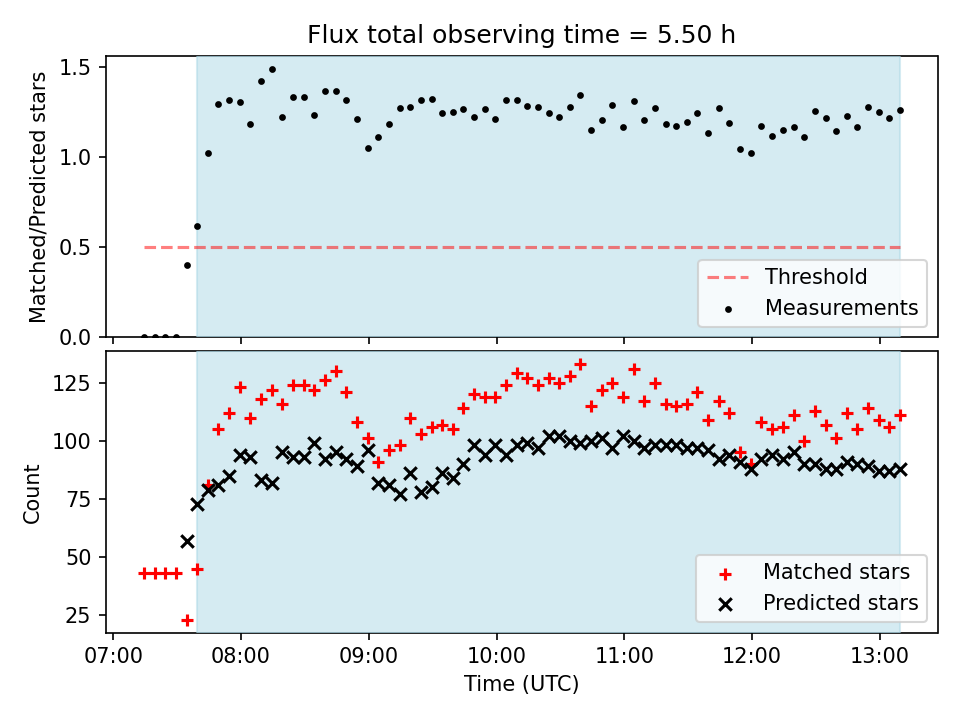 Flux total observing time = 5.50 h

Matched/Predicted stars

1.5
1.0
0.5
0.0

Threshold
Measurements

Count

125
100
75
50
25

Matched stars
Predicted stars

07:00
08:00
09:00
10:00
11:00
12:00
13:00

Time (UTC)